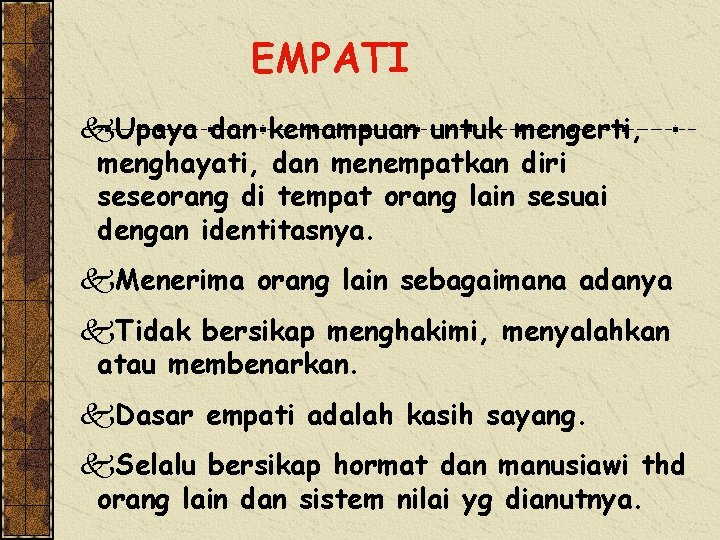 EMPATI

Upaya dan kemampuan untuk mengerti, menghayati, dan menempatkan diri seseorang di tempat orang lain sesuai dengan identitasnya.

Menerima orang lain sebagaimana adanya

Tidak bersikap menghakimi, menyalahkan atau membenarkan.

Dasar empati adalah kasih sayang.

Selalu bersikap hormat dan manusiawi thd orang lain dan sistem nilai yg dianutnya.